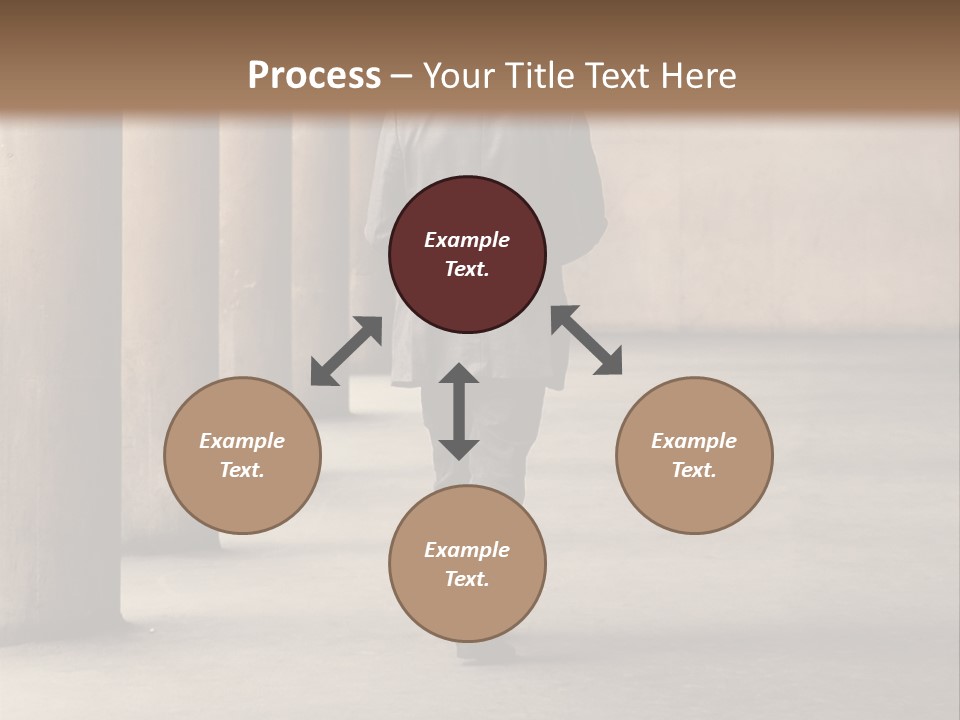 Process – Your Title Text Here

Example Text.

Example Text.

Example Text.

Example Text.